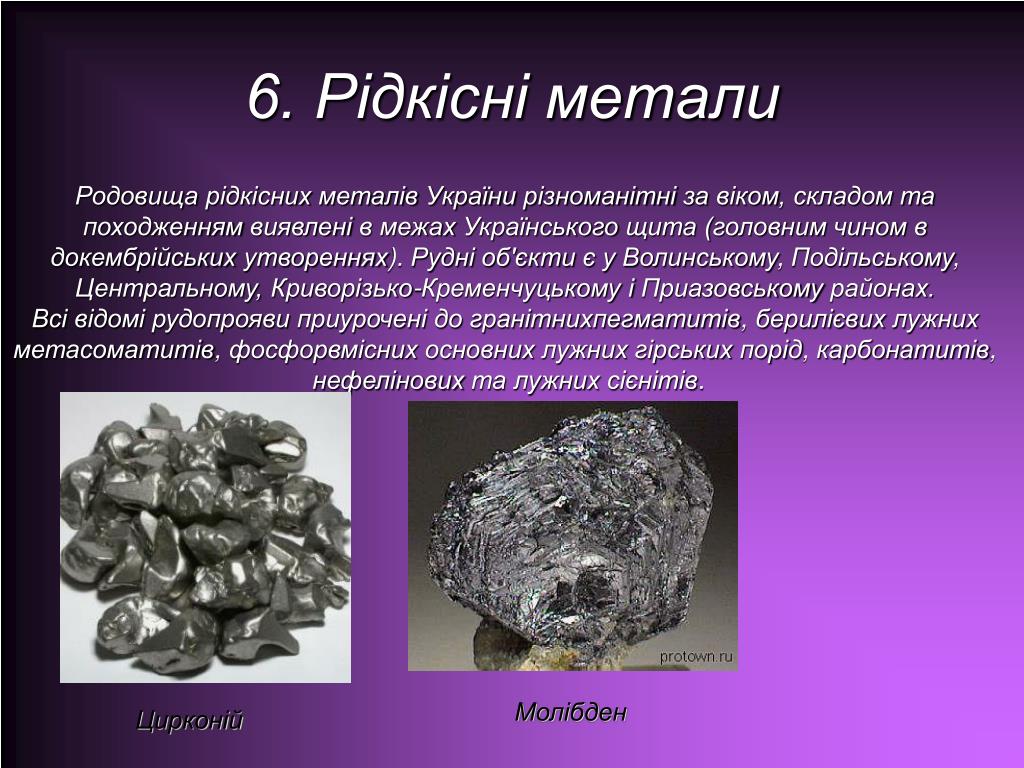 6. Рідкісні метали

Родовища рідкісних металів України різноманітні за віком, складом та походженням виявлені в межах Українського щита (головним чином в докембрійських утвореннях). Рудні об'єкти є у Волинському, Подільському, Центральному, Криворізько-Кременчуцькому і Приазовському районах.
Всі відомі рудопрояви приурочені до гранітнихпегматитів, берилієвих лужних метасоматитів, фосфорвмісних основних лужних гірських порід, карбонатитів, нефелінових та лужних сієнітів.

protown.ru

Цирконій

Молібден